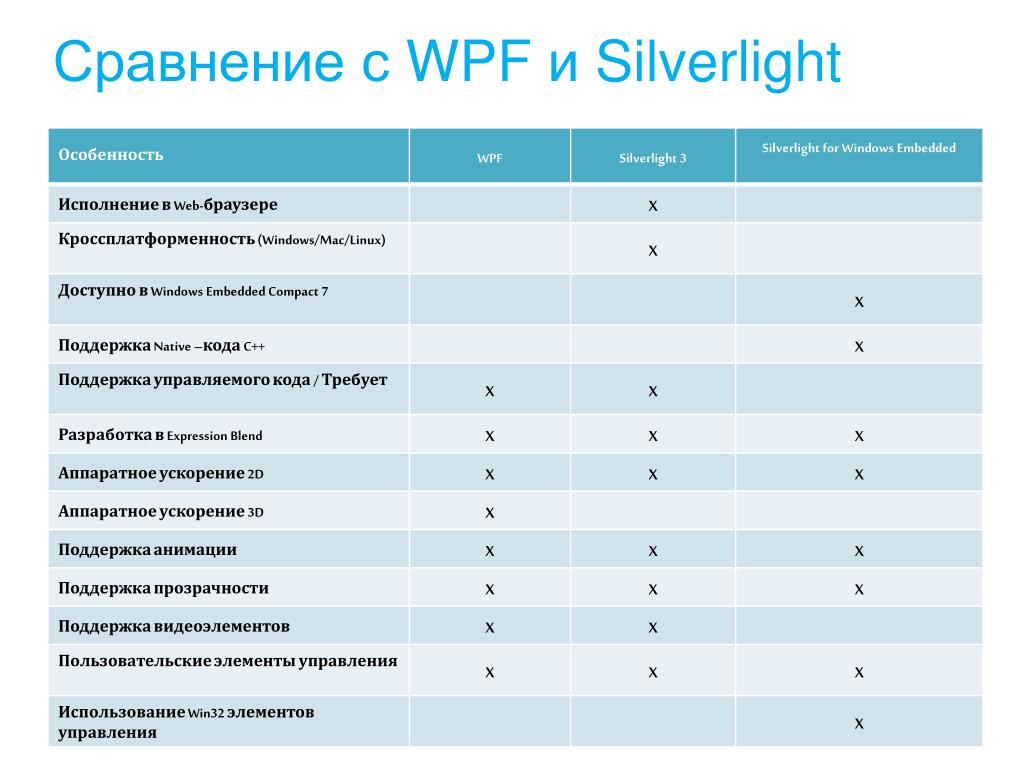 Сравнение с WPF и Silverlight

| Особенность | WPF | Silverlight 3 | Silverlight for Windows Embedded |
|---|---|---|---|
| Исполнение в Web-браузере | | x | |
| Кроссплатформенность (Windows/Mac/Linux) | | x | |
| Доступно в Windows Embedded Compact 7 | | | x |
| Поддержка Native –кода C++ | | | x |
| Поддержка управляемого кода / Требует | x | x | |
| Разработка в Expression Blend | x | x | x |
| Аппаратное ускорение 2D | x | x | x |
| Аппаратное ускорение 3D | x | | |
| Поддержка анимации | x | x | x |
| Поддержка прозрачности | x | x | x |
| Поддержка видеоэлементов | x | x | |
| Пользовательские элементы управления | x | x | x |
| Использование Win32 элементов управления | | | x |